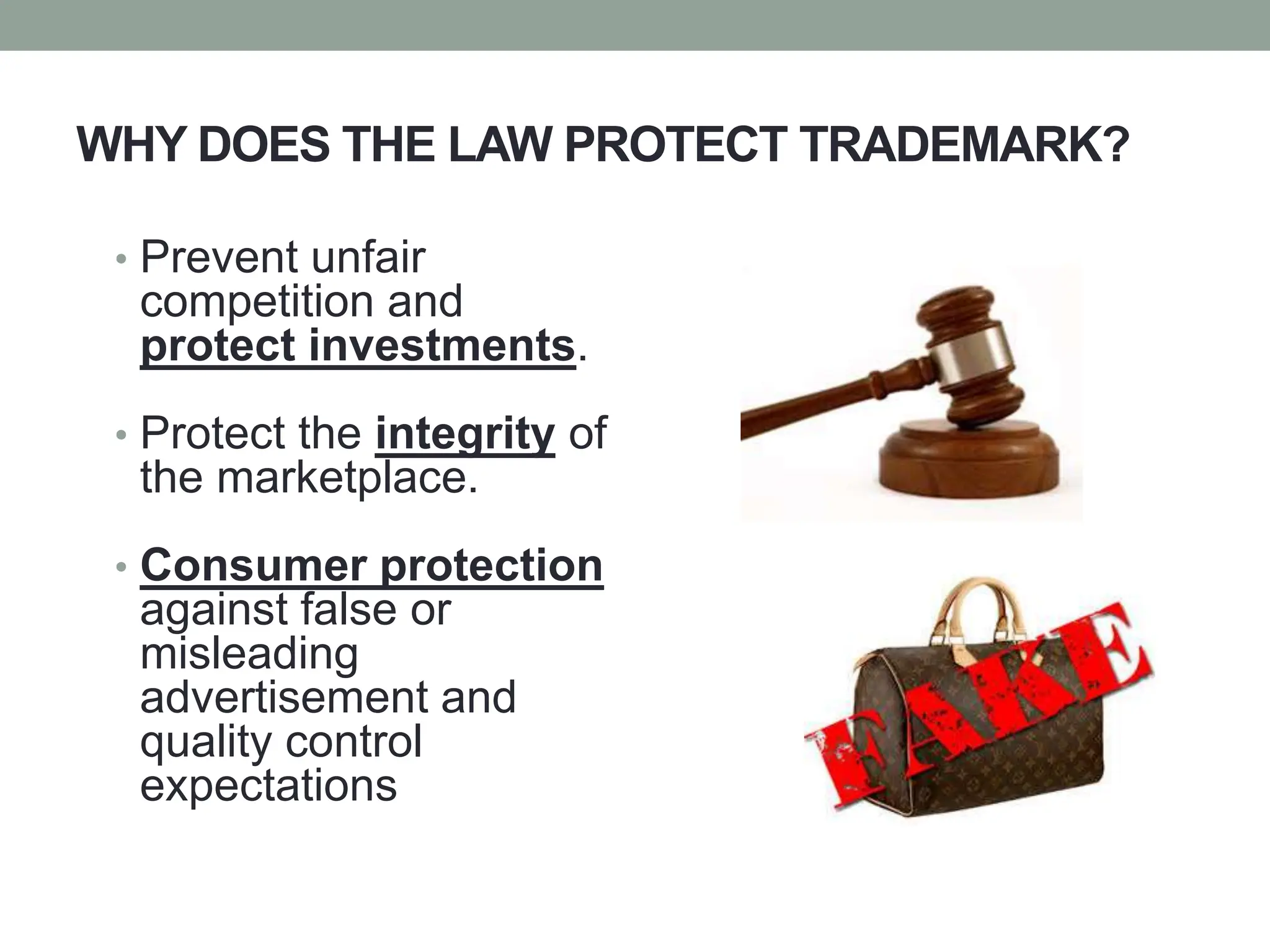 WHY DOES THE LAW PROTECT TRADEMARK?

• Prevent unfair competition and protect investments.

• Protect the integrity of the marketplace.

• Consumer protection against false or misleading advertisement and quality control expectations

FAKE